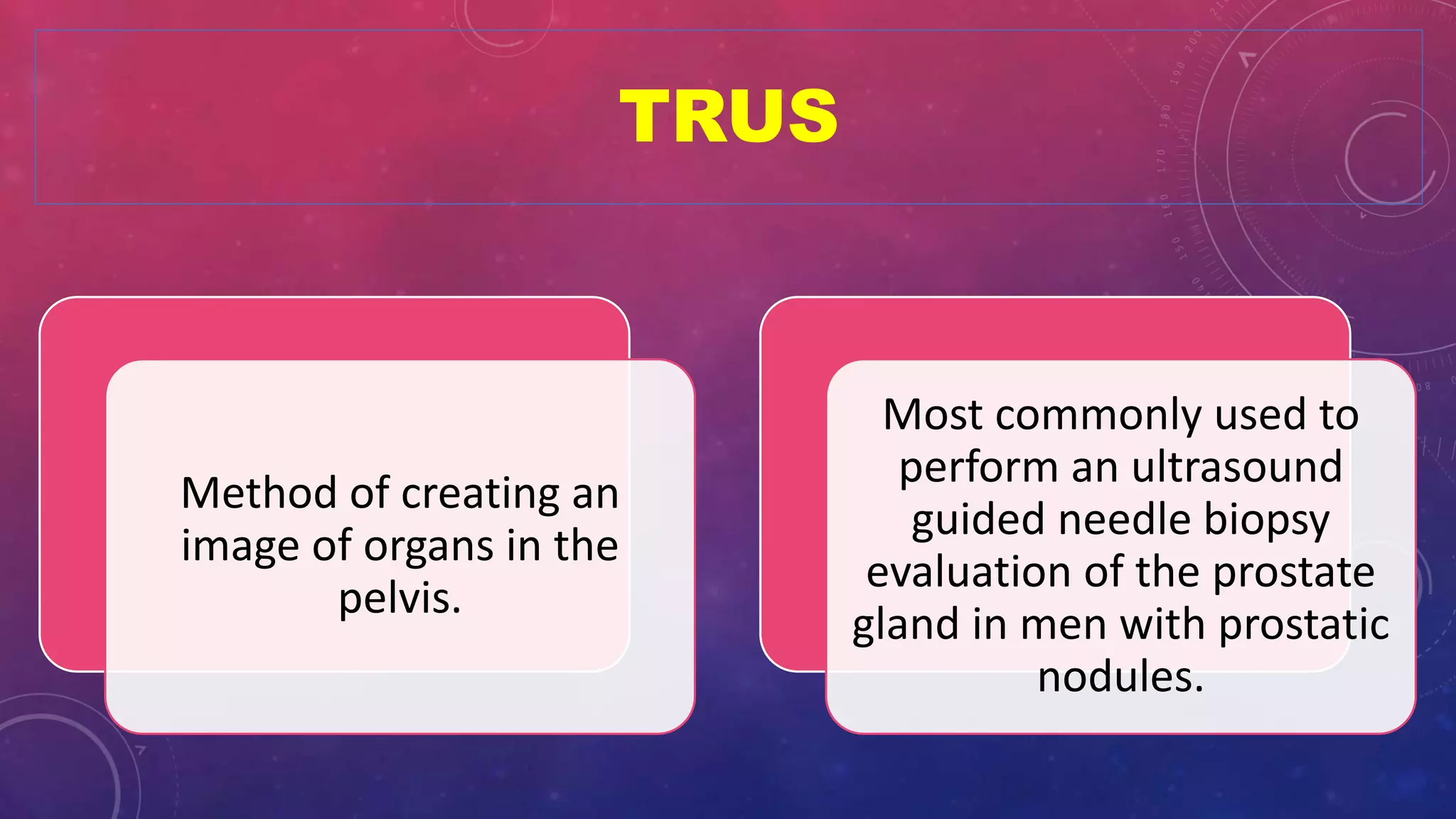 TRUS

Method of creating an image of organs in the pelvis.

Most commonly used to perform an ultrasound guided needle biopsy evaluation of the prostate gland in men with prostatic nodules.